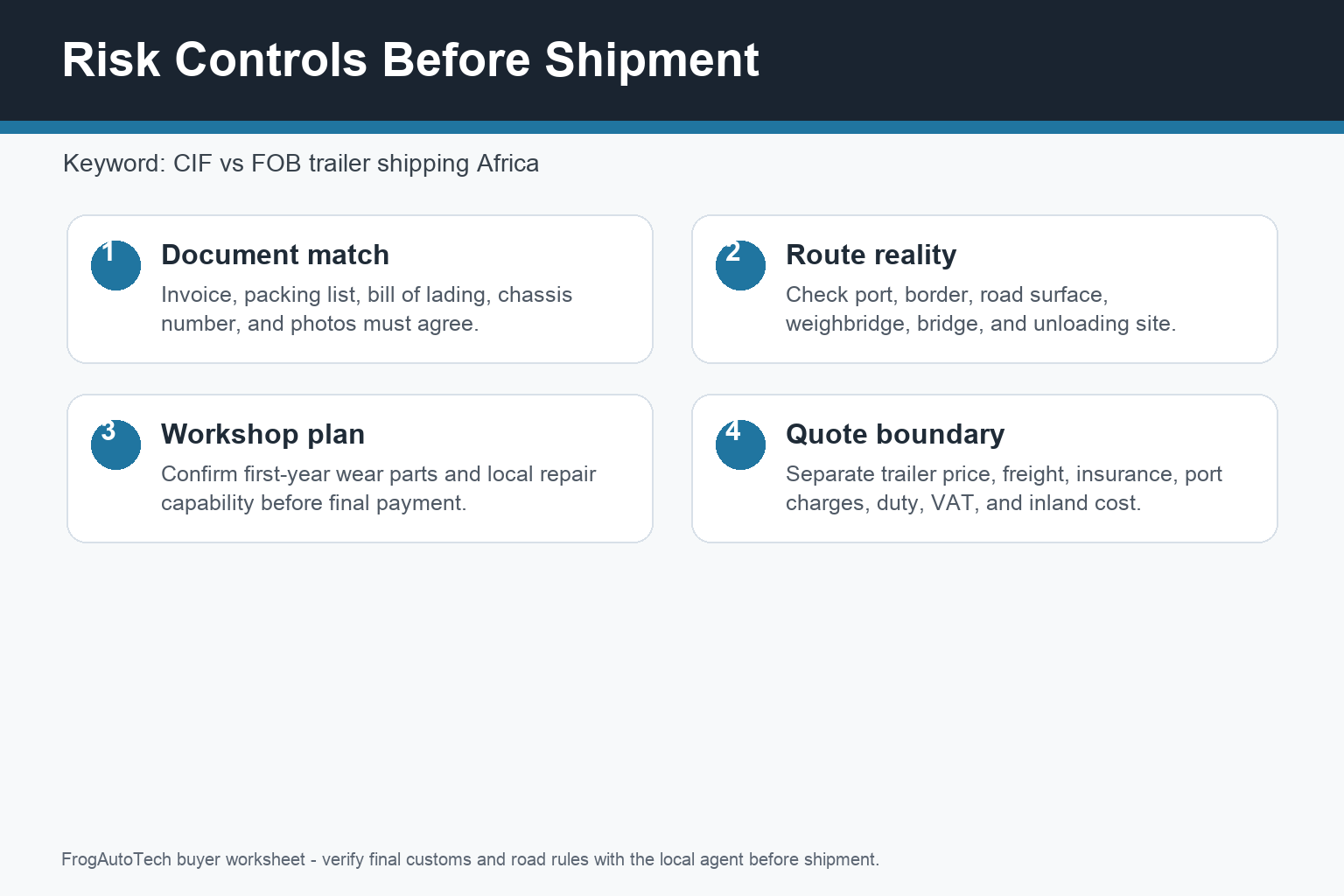 Risk Controls Before Shipment

Keyword: CIF vs FOB trailer shipping Africa

1
Document match
Invoice, packing list, bill of lading, chassis number, and photos must agree.

2
Route reality
Check port, border, road surface, weighbridge, bridge, and unloading site.

3
Workshop plan
Confirm first-year wear parts and local repair capability before final payment.

4
Quote boundary
Separate trailer price, freight, insurance, port charges, duty, VAT, and inland cost.

FrogAutoTech buyer worksheet - verify final customs and road rules with the local agent before shipment.